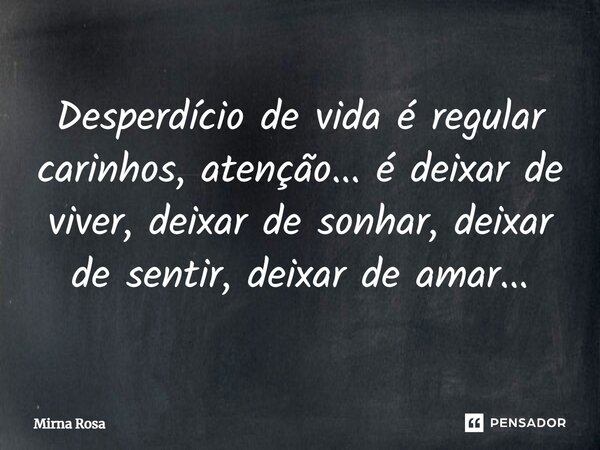 Desperdício de vida é regular carinhos, atenção... é deixar de viver, deixar de sonhar, deixar de sentir, deixar de amar...

Mirna Rosa

PENSADOR